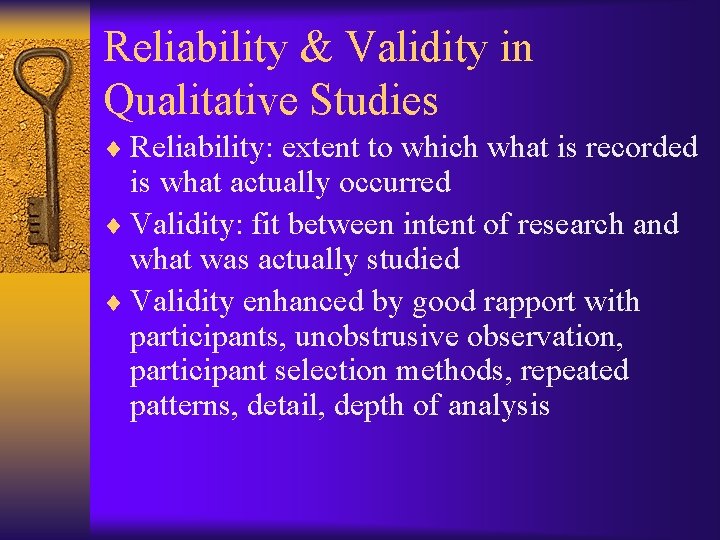 Reliability & Validity in Qualitative Studies

♦ Reliability: extent to which what is recorded is what actually occurred

♦ Validity: fit between intent of research and what was actually studied

♦ Validity enhanced by good rapport with participants, unobstrusive observation, participant selection methods, repeated patterns, detail, depth of analysis